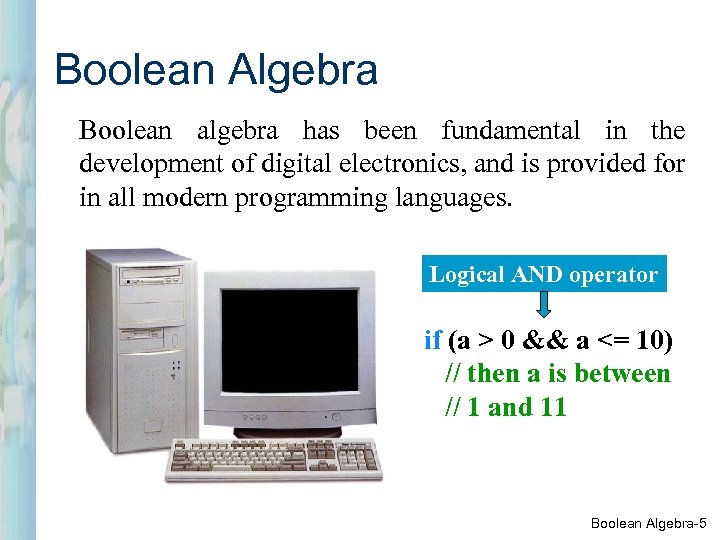 Boolean Algebra

Boolean algebra has been fundamental in the development of digital electronics, and is provided for in all modern programming languages.

Logical AND operator

if (a > 0 && a <= 10)
// then a is between
// 1 and 11

Boolean Algebra-5